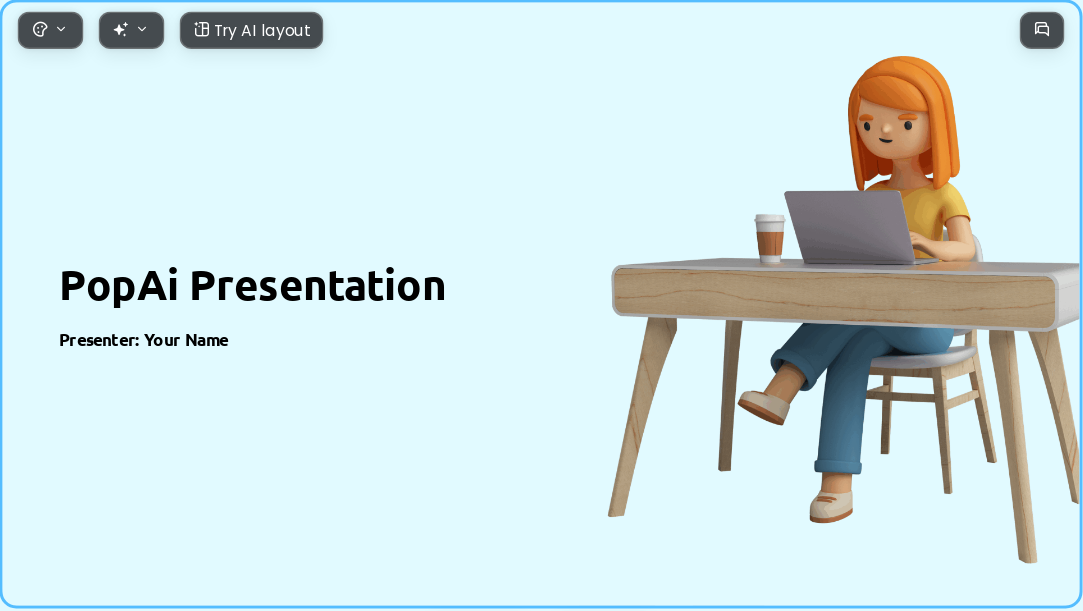 Try AI layout

PopAi Presentation

Presenter: Your Name